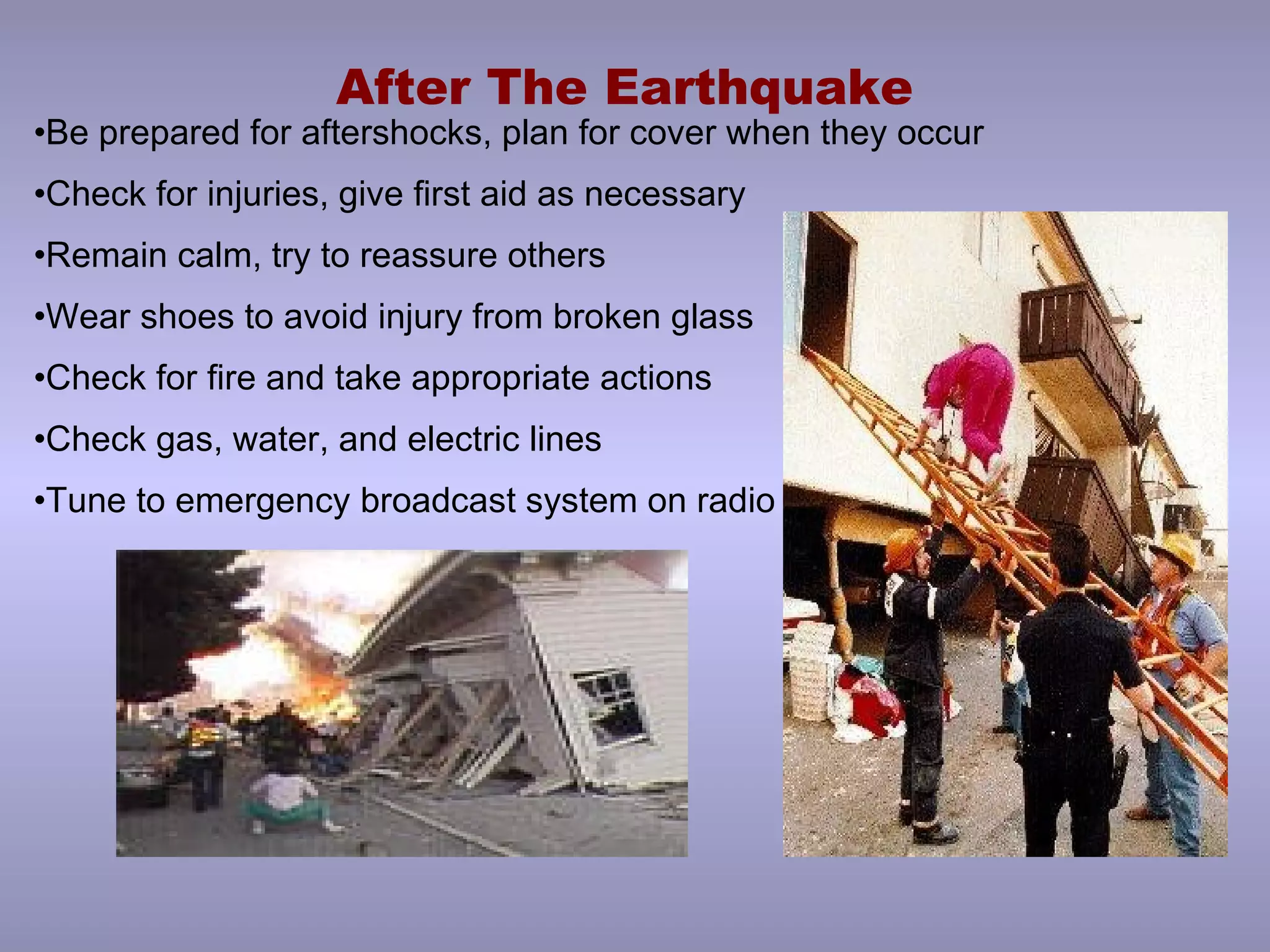 After The Earthquake

•Be prepared for aftershocks, plan for cover when they occur

•Check for injuries, give first aid as necessary

•Remain calm, try to reassure others

•Wear shoes to avoid injury from broken glass

•Check for fire and take appropriate actions

•Check gas, water, and electric lines

•Tune to emergency broadcast system on radio